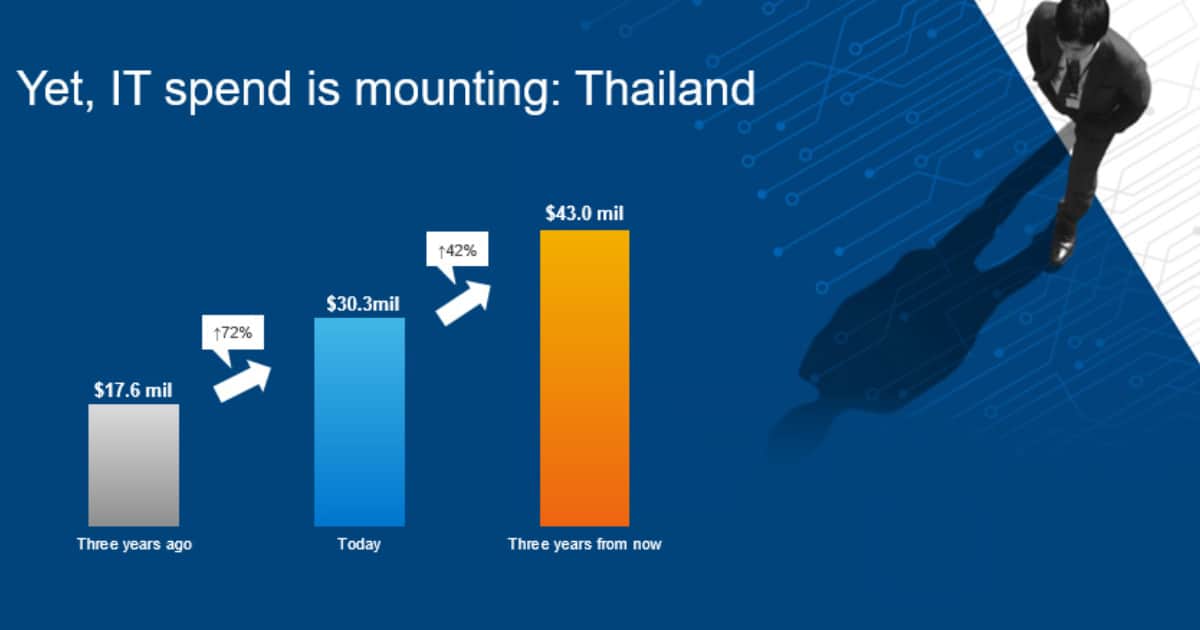 Yet, IT spend is mounting: Thailand

$17.6 mil

↑72%

$30.3mil

↑42%

$43.0 mil

Three years ago

Today

Three years from now